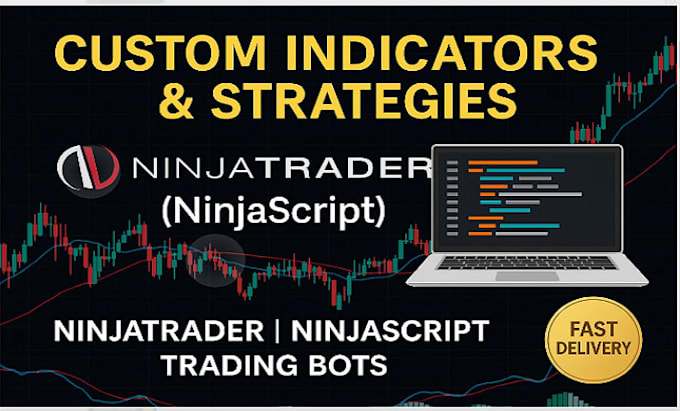 CUSTOM INDICATORS & STRATEGIES

NINJATRADER
(NinjaScript)

NINJATRADER | NINJASCRIPT
TRADING BOTS

FAST DELIVERY